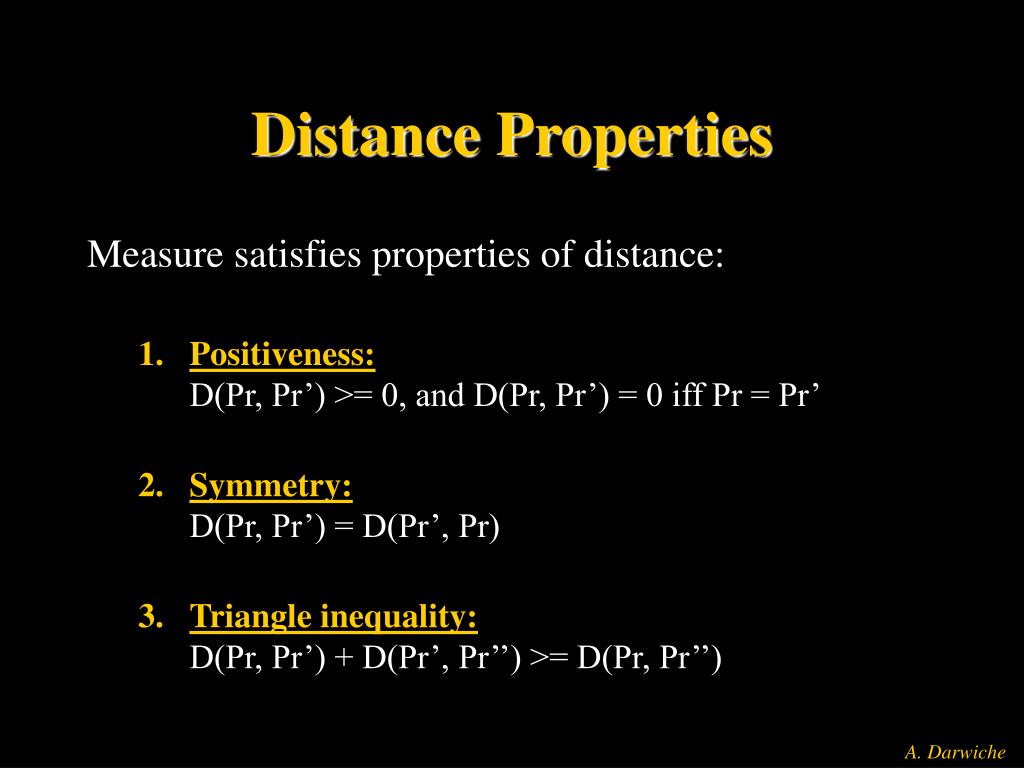 Distance Properties

Measure satisfies properties of distance:

1. Positiveness:
D(Pr, Pr’) >= 0, and D(Pr, Pr’) = 0 iff Pr = Pr’

2. Symmetry:
D(Pr, Pr’) = D(Pr’, Pr)

3. Triangle inequality:
D(Pr, Pr’) + D(Pr’, Pr’’) >= D(Pr, Pr’’)

A. Darwiche